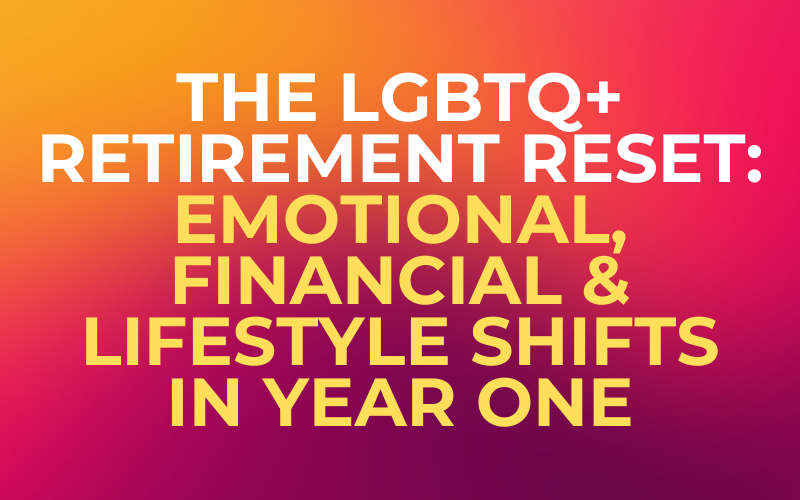 THE LGBTQ+ RETIREMENT RESET: EMOTIONAL, FINANCIAL & LIFESTYLE SHIFTS IN YEAR ONE